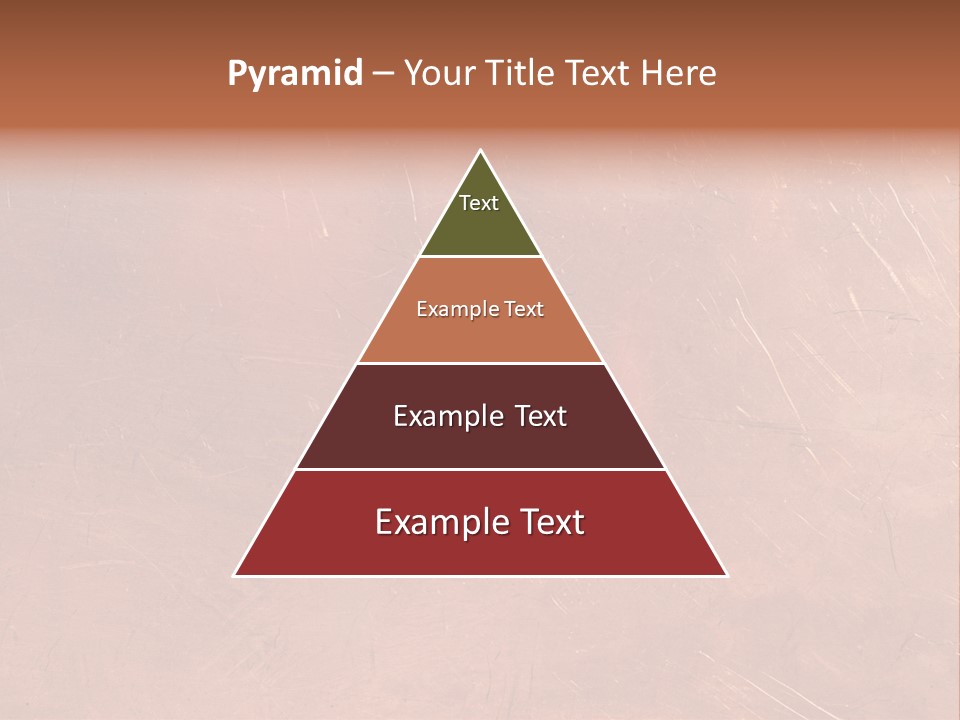 Pyramid – Your Title Text Here

Text

Example Text

Example Text

Example Text